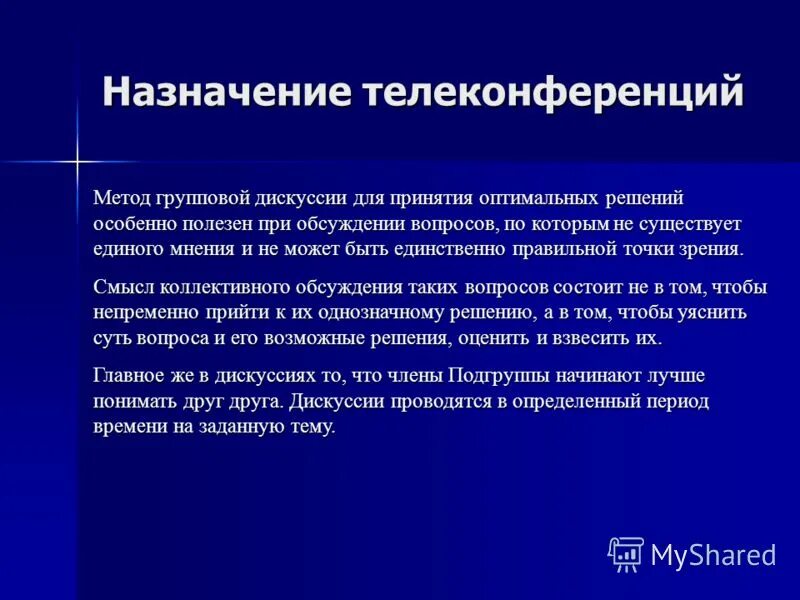 Назначение телеконференций

Метод групповой дискуссии для принятия оптимальных решений особенно полезен при обсуждении вопросов, по которым не существует единого мнения и не может быть единственно правильной точки зрения.

Смысл коллективного обсуждения таких вопросов состоит не в том, чтобы непременно прийти к их однозначному решению, а в том, чтобы уяснить суть вопроса и его возможные решения, оценить и взвесить их.

Главное же в дискуссиях то, что члены Подгруппы начинают лучше понимать друг друга. Дискуссии проводятся в определенный период времени на заданную тему.

MyShared